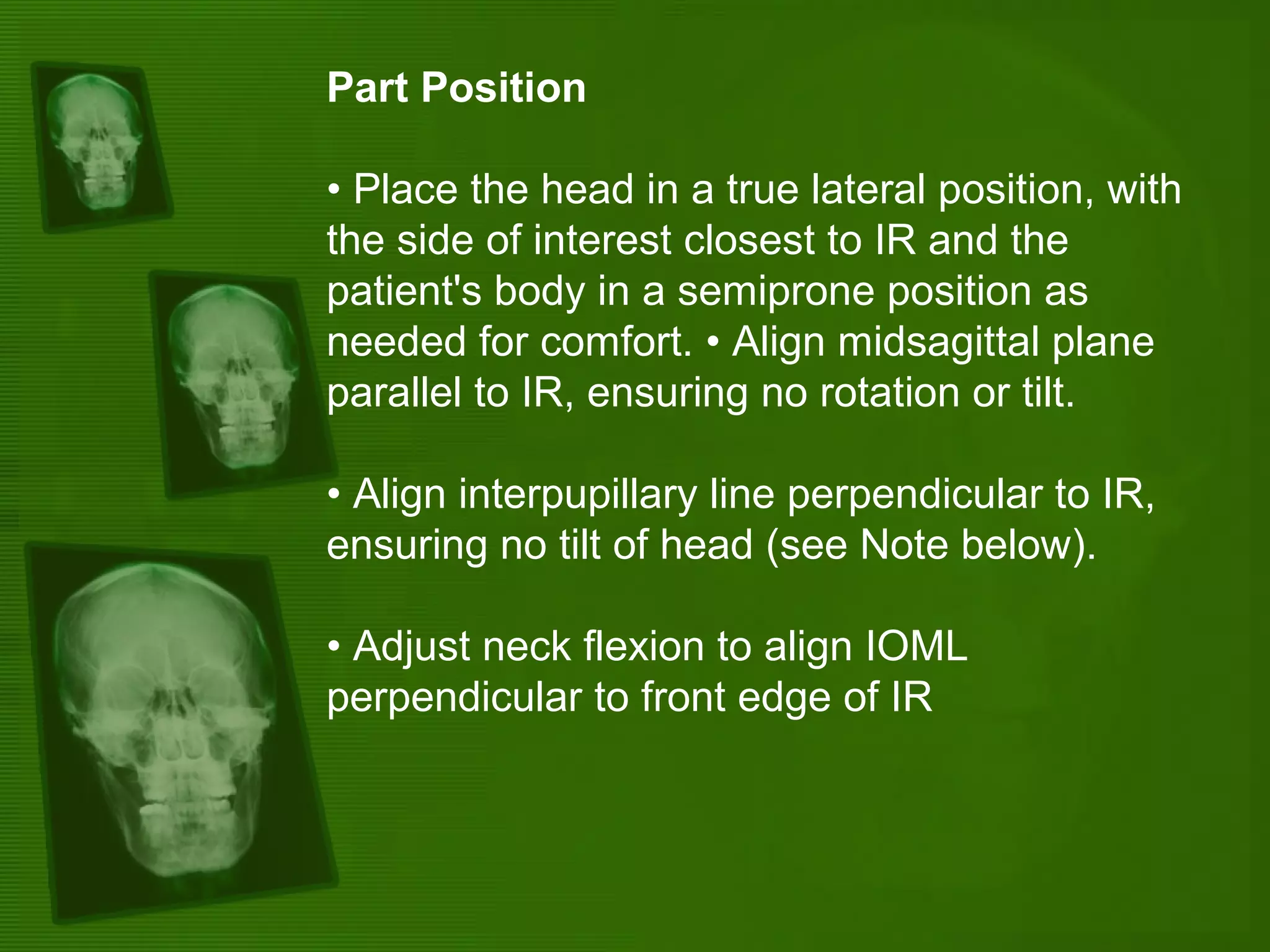 Part Position

• Place the head in a true lateral position, with the side of interest closest to IR and the patient's body in a semiprone position as needed for comfort. • Align midsagittal plane parallel to IR, ensuring no rotation or tilt.

• Align interpupillary line perpendicular to IR, ensuring no tilt of head (see Note below).

• Adjust neck flexion to align IOML perpendicular to front edge of IR